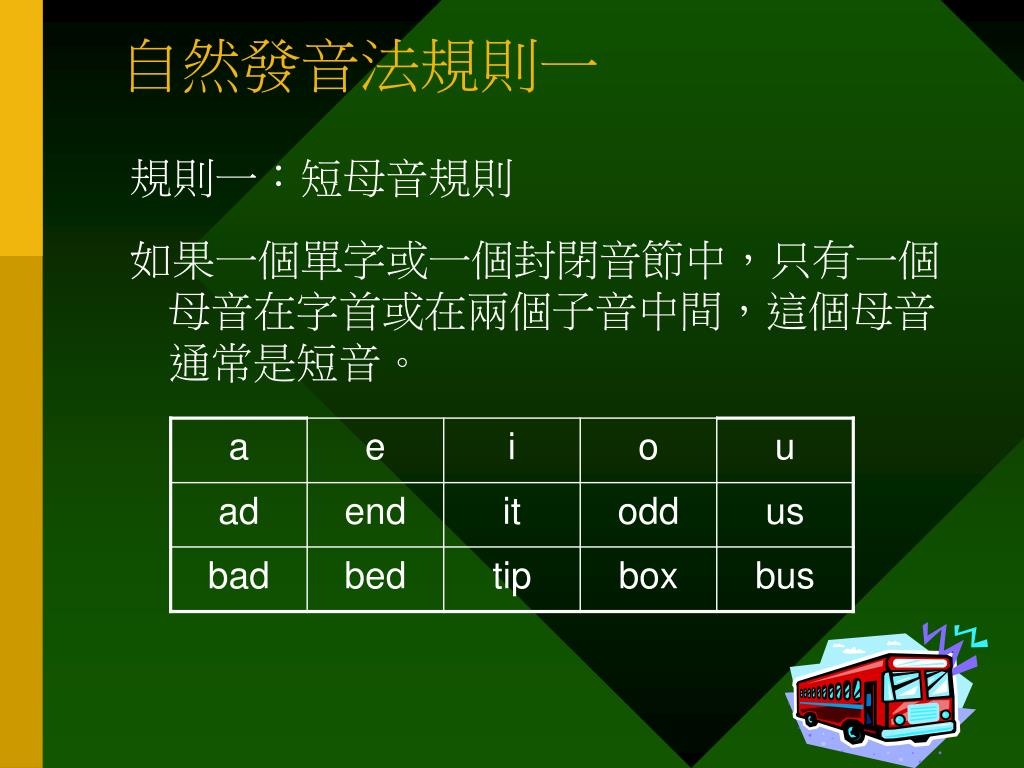 自然發音法規則一

規則一：短母音規則

如果一個單字或一個封閉音節中，只有一個母音在字首或在兩個子音中間，這個母音通常是短音。

| a | e | i | o | u |
|---|---|---|---|---|
| ad | end | it | odd | us |
| bad | bed | tip | box | bus |